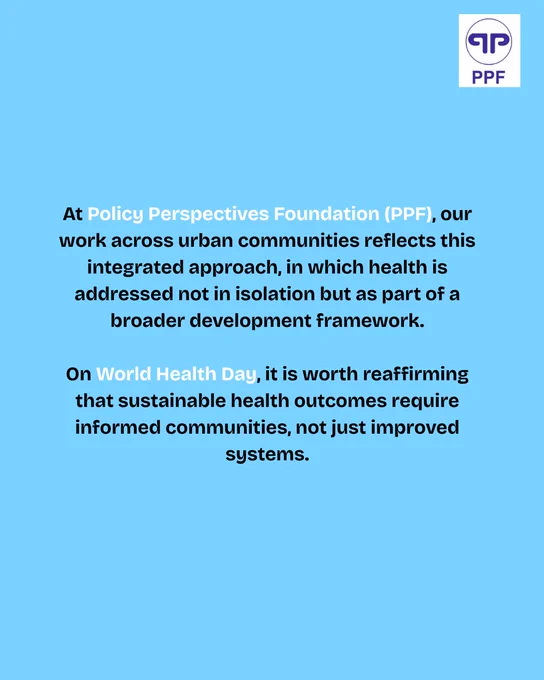 PPF

At Policy Perspectives Foundation (PPF), our work across urban communities reflects this integrated approach, in which health is addressed not in isolation but as part of a broader development framework.

On World Health Day, it is worth reaffirming that sustainable health outcomes require informed communities, not just improved systems.